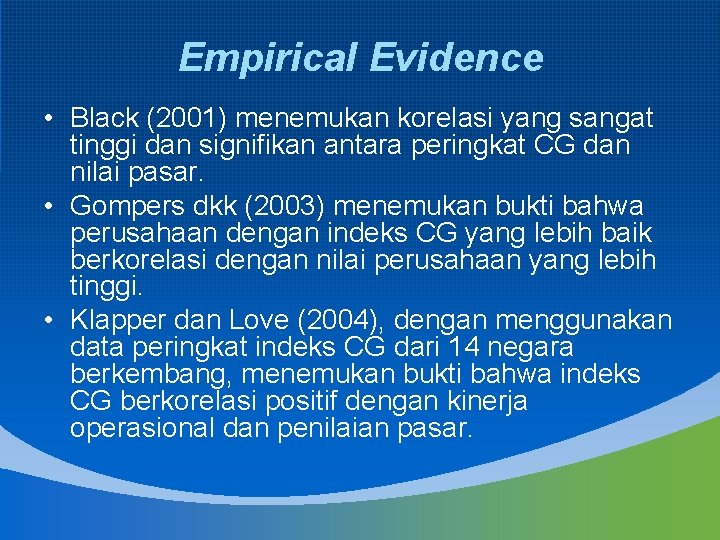 Empirical Evidence

• Black (2001) menemukan korelasi yang sangat tinggi dan signifikan antara peringkat CG dan nilai pasar.
• Gompers dkk (2003) menemukan bukti bahwa perusahaan dengan indeks CG yang lebih baik berkorelasi dengan nilai perusahaan yang lebih tinggi.
• Klapper dan Love (2004), dengan menggunakan data peringkat indeks CG dari 14 negara berkembang, menemukan bukti bahwa indeks CG berkorelasi positif dengan kinerja operasional dan penilaian pasar.